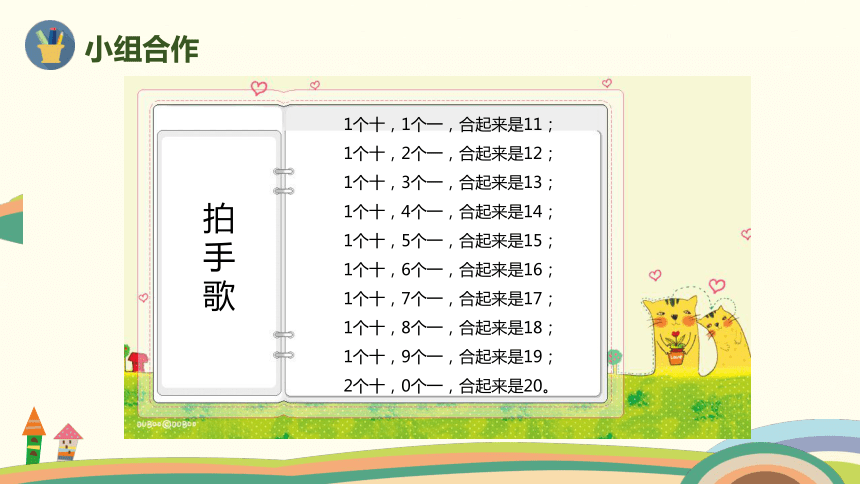 小组合作

拍手歌

1个十，1个一，合起来是11；
1个十，2个一，合起来是12；
1个十，3个一，合起来是13；
1个十，4个一，合起来是14；
1个十，5个一，合起来是15；
1个十，6个一，合起来是16；
1个十，7个一，合起来是17；
1个十，8个一，合起来是18；
1个十，9个一，合起来是19；
2个十，0个一，合起来是20。